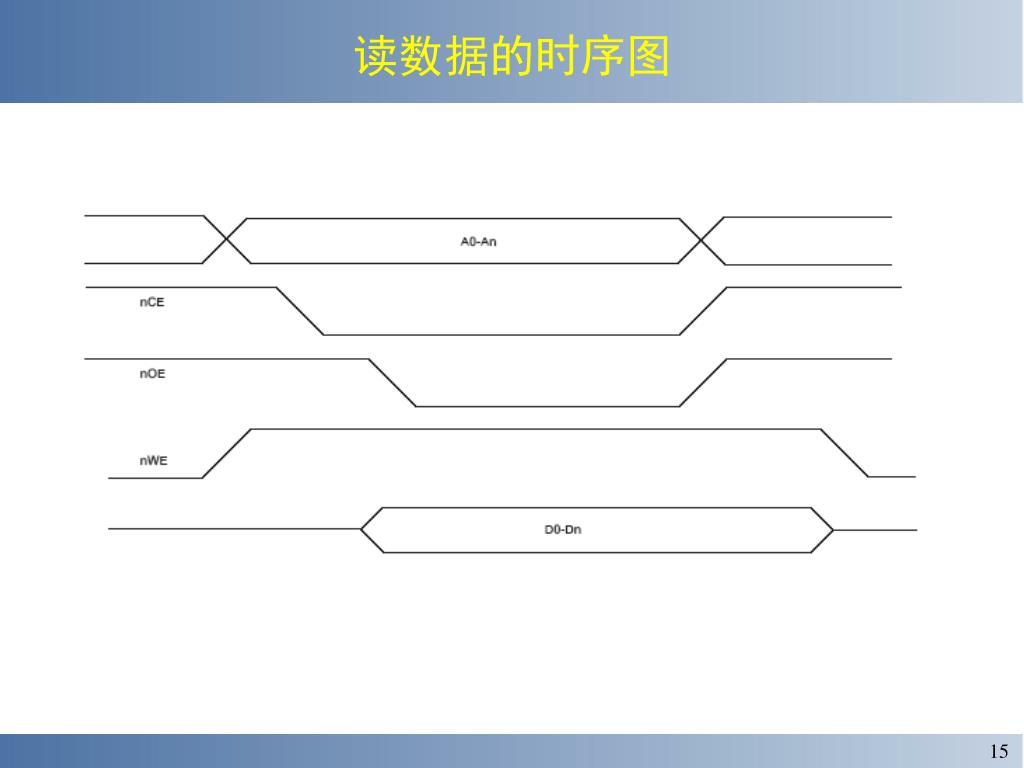 读数据的时序图

A0-An

nCE

nOE

nWE

D0-Dn

15